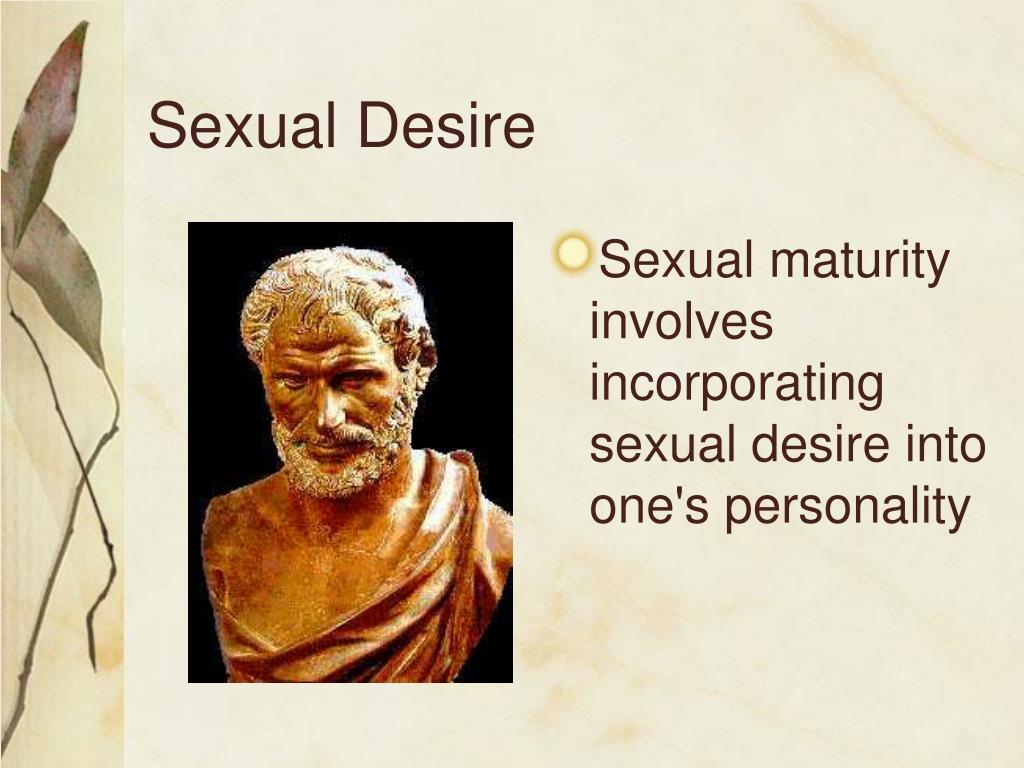 Sexual Desire

Sexual maturity involves incorporating sexual desire into one's personality